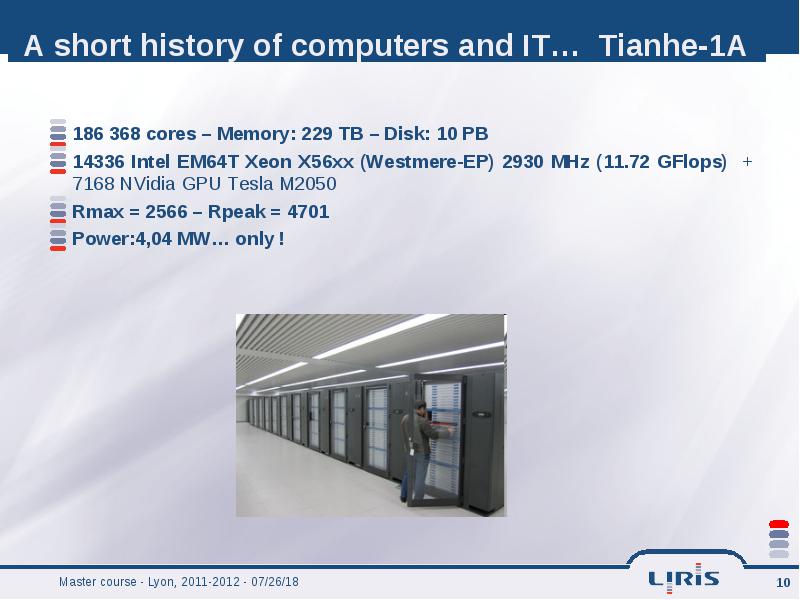 A short history of computers and IT… Tianhe-1A

186 368 cores – Memory: 229 TB – Disk: 10 PB

14336 Intel EM64T Xeon X56xx (Westmere-EP) 2930 MHz (11.72 GFlops) + 7168 NVidia GPU Tesla M2050

Rmax = 2566 – Rpeak = 4701

Power:4,04 MW… only !

Master course - Lyon, 2011-2012 - 07/26/18

LIRIS

10